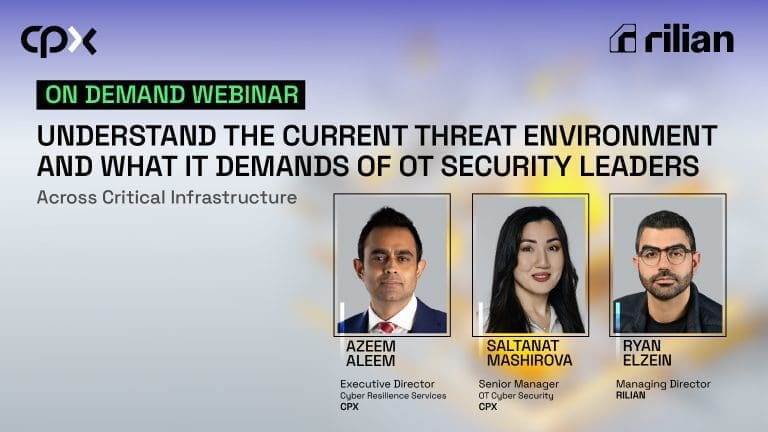 cpx

rilian

ON DEMAND WEBINAR

UNDERSTAND THE CURRENT THREAT ENVIRONMENT AND WHAT IT DEMANDS OF OT SECURITY LEADERS

Across Critical Infrastructure

AZEEM ALEEM

Executive Director
Cyber Resilience Services
CPX

SALTANAT MASHIROVA

Senior Manager
OT Cyber Security
CPX

RYAN ELZEIN

Managing Director
RILIAN